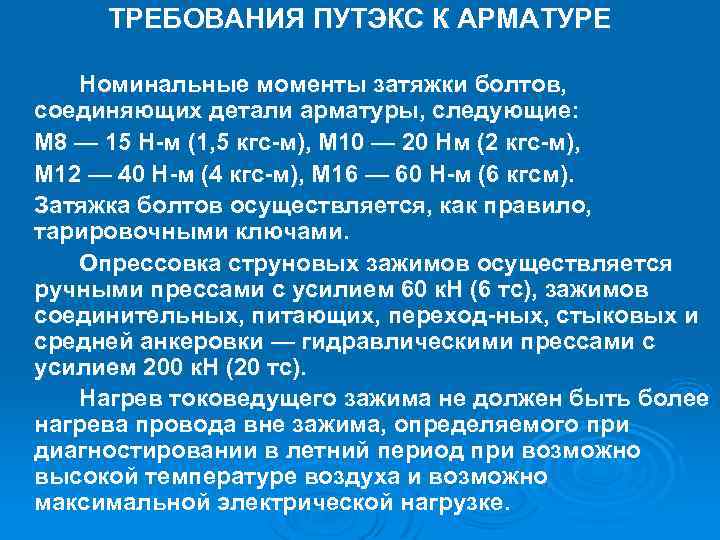 ТРЕБОВАНИЯ ПУТЭКС К АРМАТУРЕ

Номинальные моменты затяжки болтов, соединяющих детали арматуры, следующие:

М8 — 15 Н-м (1,5 кгс-м), М10 — 20 Нм (2 кгс-м),

М12 — 40 Н-м (4 кгс-м), М16 — 60 Н-м (6 кгсм).

Затяжка болтов осуществляется, как правило, тарировочными ключами.

Опрессовка струновых зажимов осуществляется ручными прессами с усилием 60 кН (6 тс), зажимов соединительных, питающих, переход-ных, стыковых и средней анкеровки — гидравлическими прессами с усилием 200 кН (20 тс).

Нагрев токоведущего зажима не должен быть более нагрева провода вне зажима, определяемого при диагностировании в летний период при возможно высокой температуре воздуха и возможно максимальной электрической нагрузке.